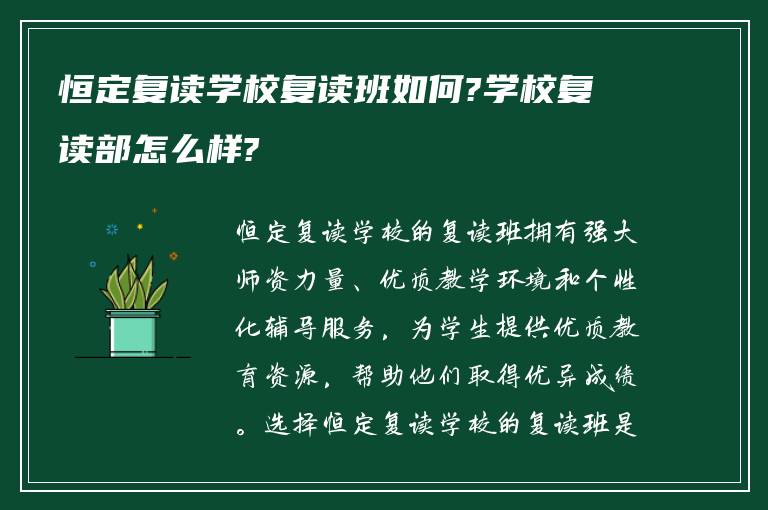 恒定复读学校复读班如何?学校复读部怎么样?

恒定复读学校的复读班拥有强大师资力量、优质教学环境和个性化辅导服务，为学生提供优质教育资源，帮助他们取得优异成绩。选择恒定复读学校的复读班是